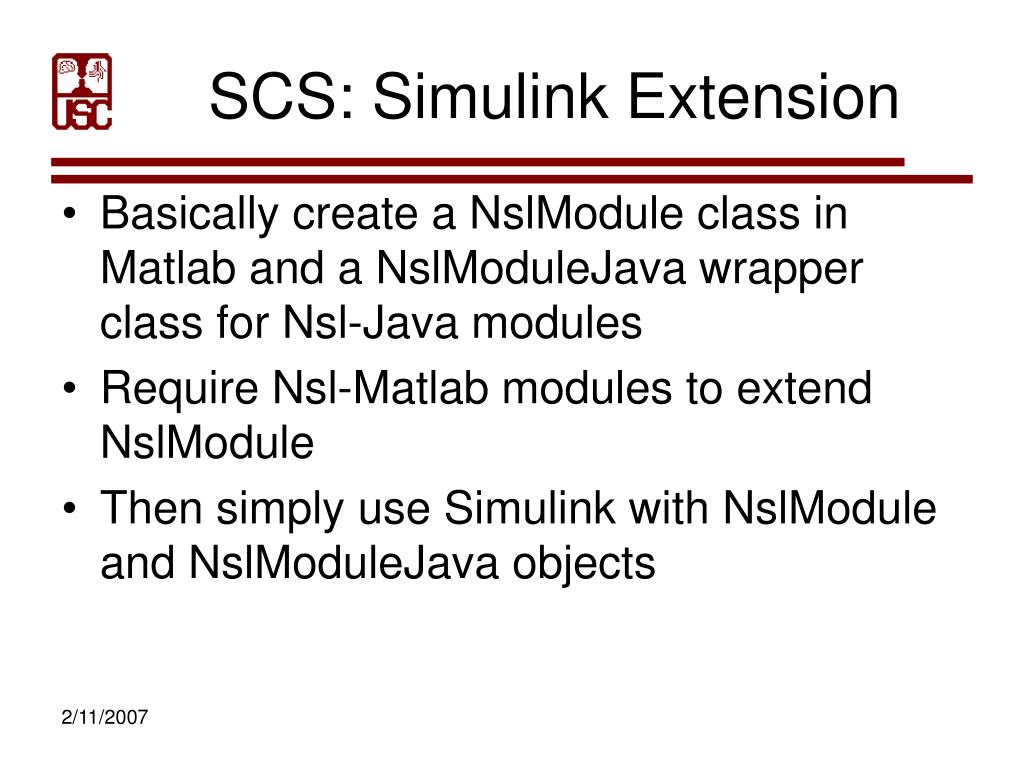 USC

SCS: Simulink Extension

• Basically create a NslModule class in Matlab and a NslModuleJava wrapper class for Nsl-Java modules
• Require Nsl-Matlab modules to extend NslModule
• Then simply use Simulink with NslModule and NslModuleJava objects

2/11/2007